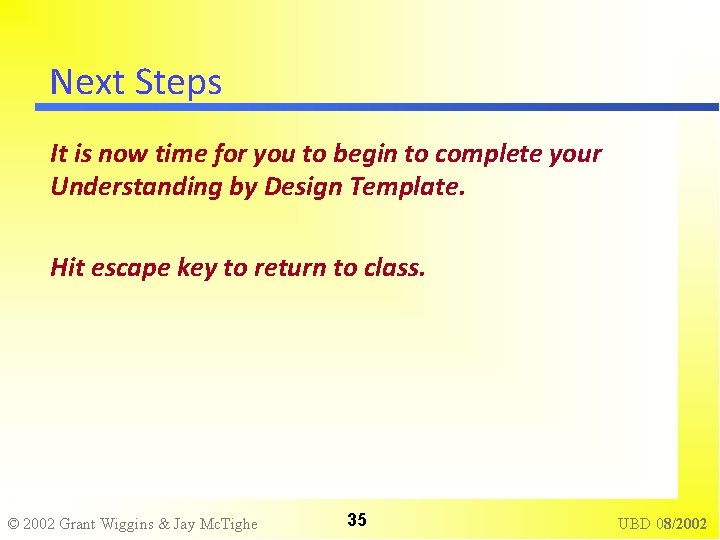 Next Steps

It is now time for you to begin to complete your Understanding by Design Template.

Hit escape key to return to class.

© 2002 Grant Wiggins & Jay McTighe

35

UBD 08/2002